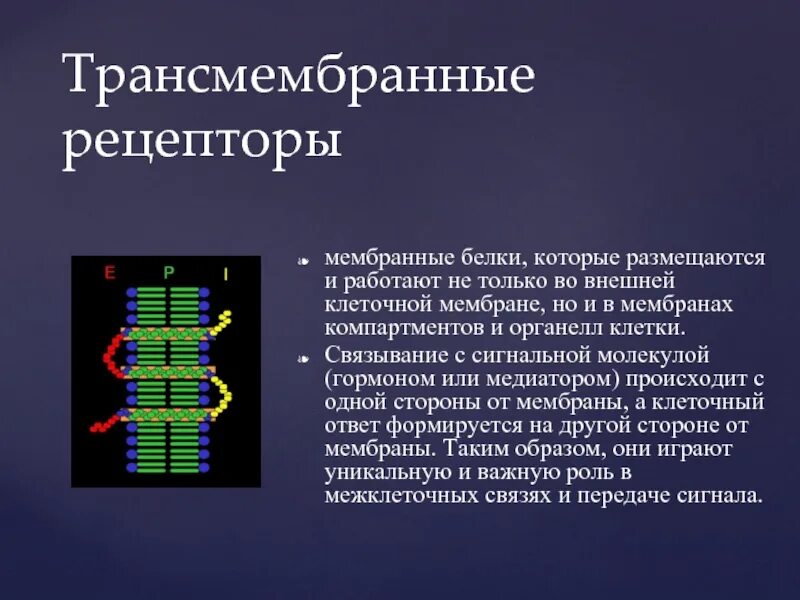 Трансмембранные рецепторы

E P I

мембранные белки, которые размещаются и работают не только во внешней клеточной мембране, но и в мембранах компартментов и органелл клетки.

Связывание с сигнальной молекулой (гормоном или медиатором) происходит с одной стороны от мембраны, а клеточный ответ формируется на другой стороне от мембраны. Таким образом, они играют уникальную и важную роль в межклеточных связях и передаче сигнала.